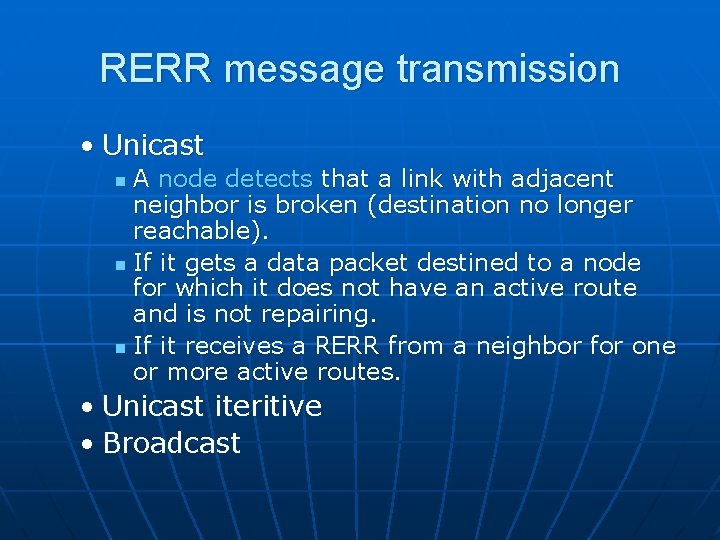 RERR message transmission

• Unicast
  ▪ A node detects that a link with adjacent neighbor is broken (destination no longer reachable).
  ▪ If it gets a data packet destined to a node for which it does not have an active route and is not repairing.
  ▪ If it receives a RERR from a neighbor for one or more active routes.
• Unicast iteritive
• Broadcast